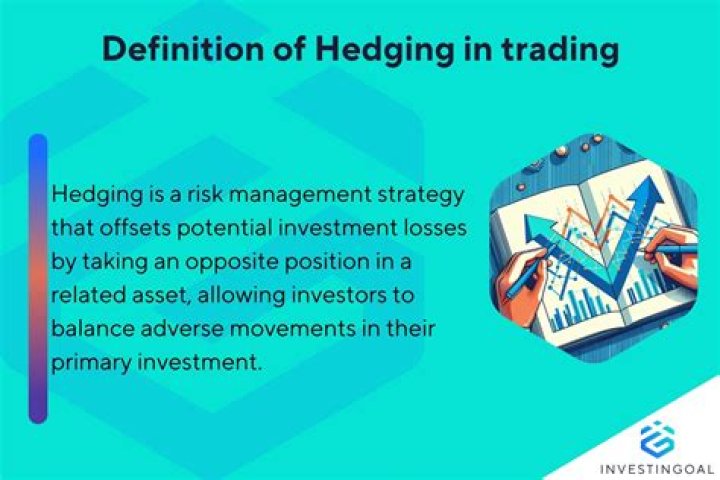 Definition of Hedging in trading

Hedging is a risk management strategy that offsets potential investment losses by taking an opposite position in a related asset, allowing investors to balance adverse movements in their primary investment.

INVESTINGOAL